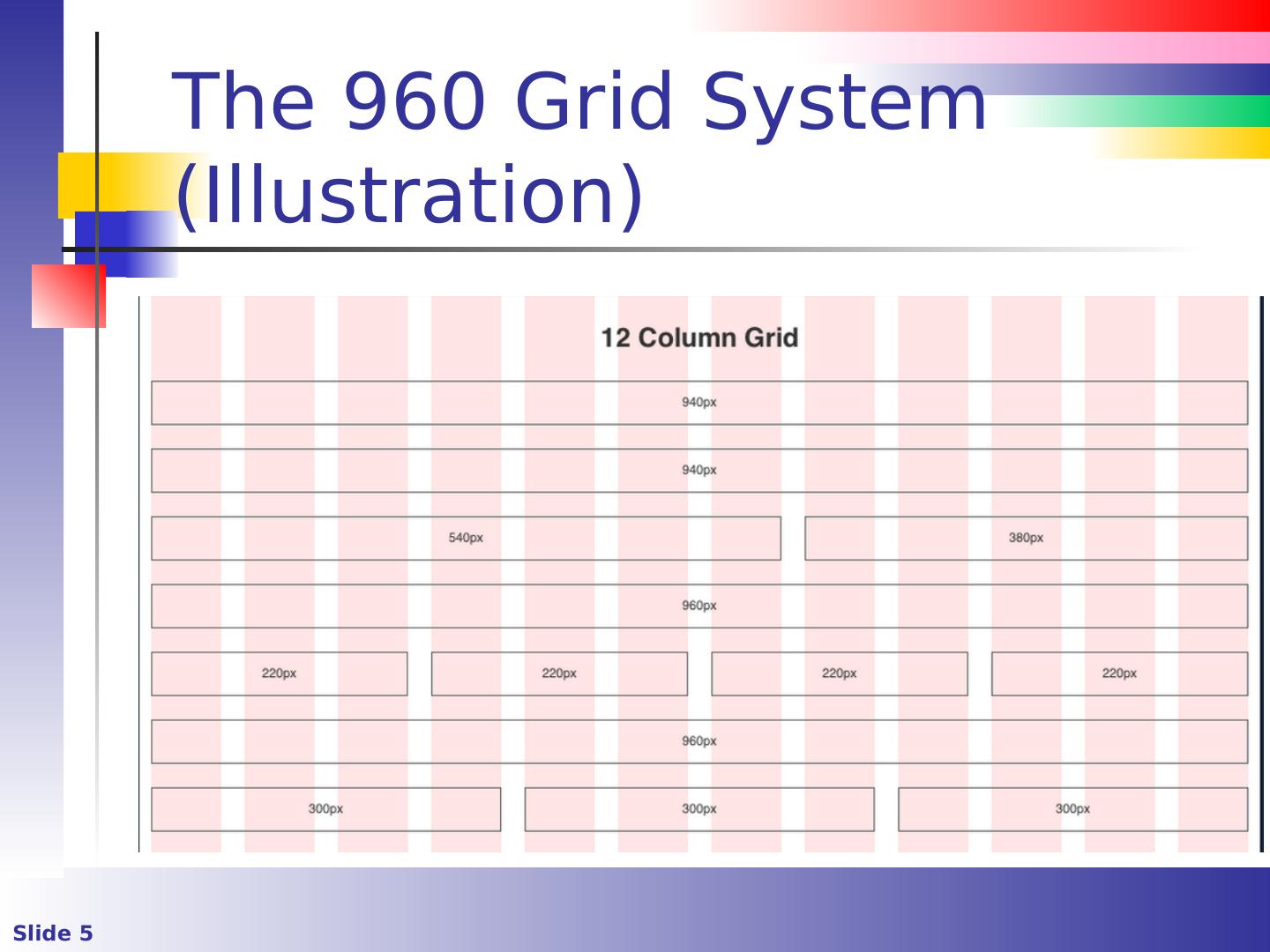 The 960 Grid System (Illustration)

12 Column Grid

940px

940px

540px

380px

960px

220px

220px

220px

220px

960px

300px

300px

300px

Slide 5